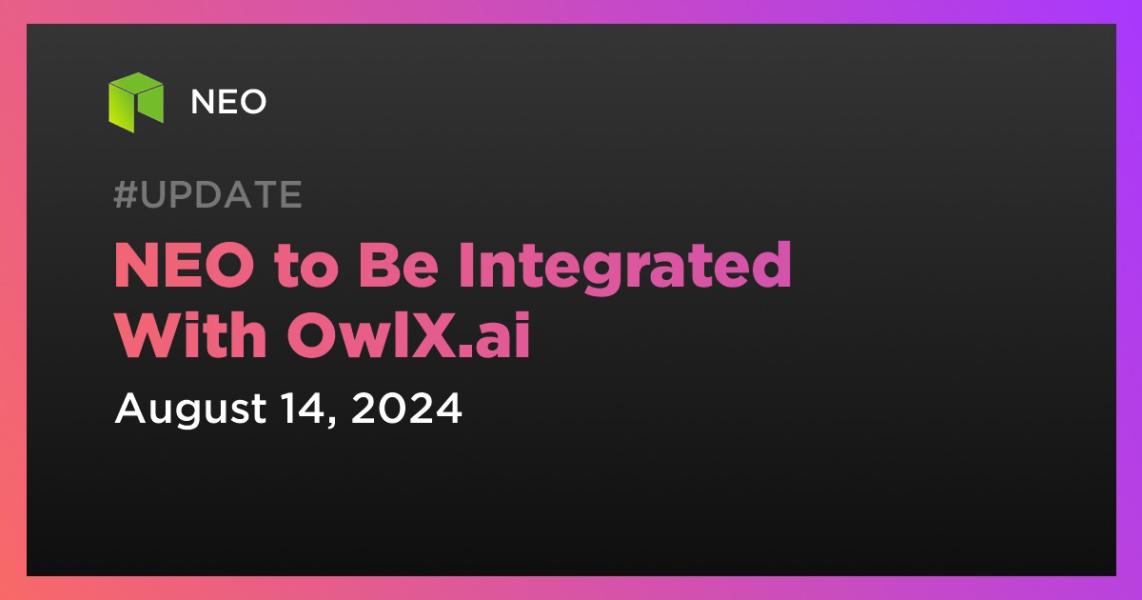 NEO

#UPDATE

NEO to Be Integrated With OwlX.ai

August 14, 2024